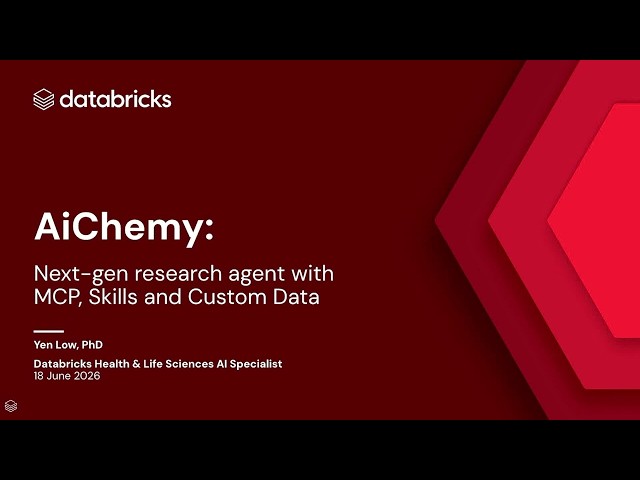 databricks

AiChemy:

Next-gen research agent with MCP, Skills and Custom Data

Yen Low, PhD

Databricks Health & Life Sciences AI Specialist
18 June 2026